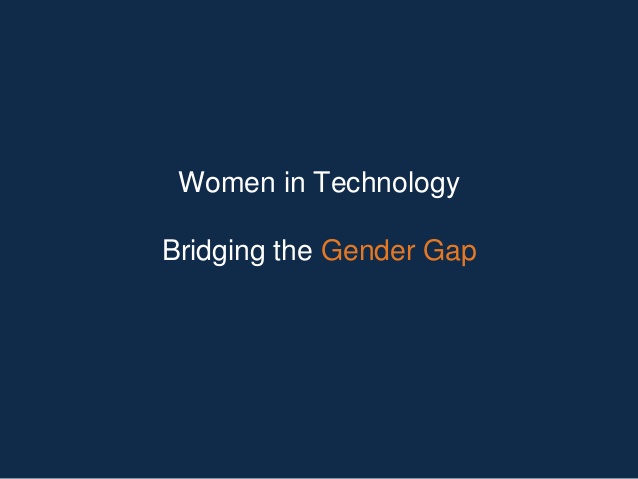 Women in Technology

Bridging the Gender Gap